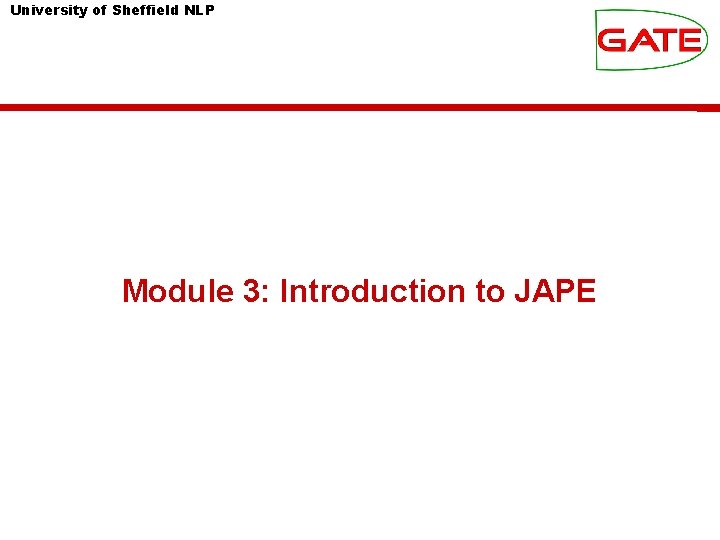 University of Sheffield NLP

GATE

Module 3: Introduction to JAPE